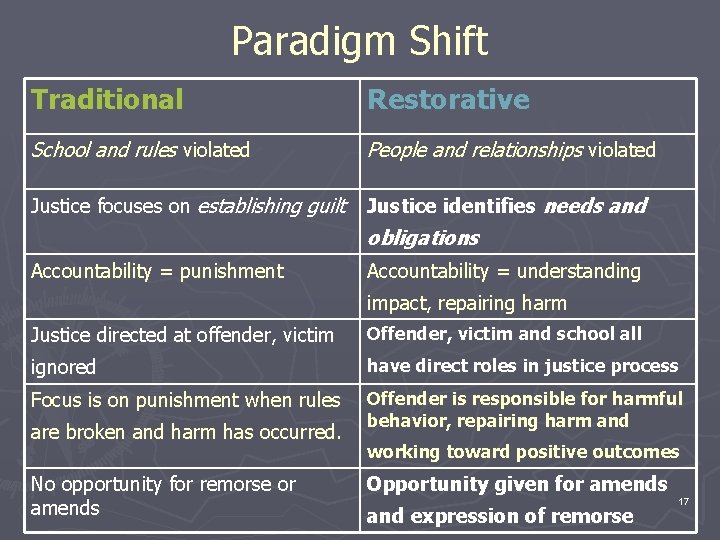 Paradigm Shift

| Traditional | Restorative |
|---|---|
| School and rules violated | People and relationships violated |
| Justice focuses on establishing guilt | Justice identifies needs and obligations |
| Accountability = punishment | Accountability = understanding impact, repairing harm |
| Justice directed at offender, victim ignored | Offender, victim and school all have direct roles in justice process |
| Focus is on punishment when rules are broken and harm has occurred. | Offender is responsible for harmful behavior, repairing harm and working toward positive outcomes |
| No opportunity for remorse or amends | Opportunity given for amends and expression of remorse |

17